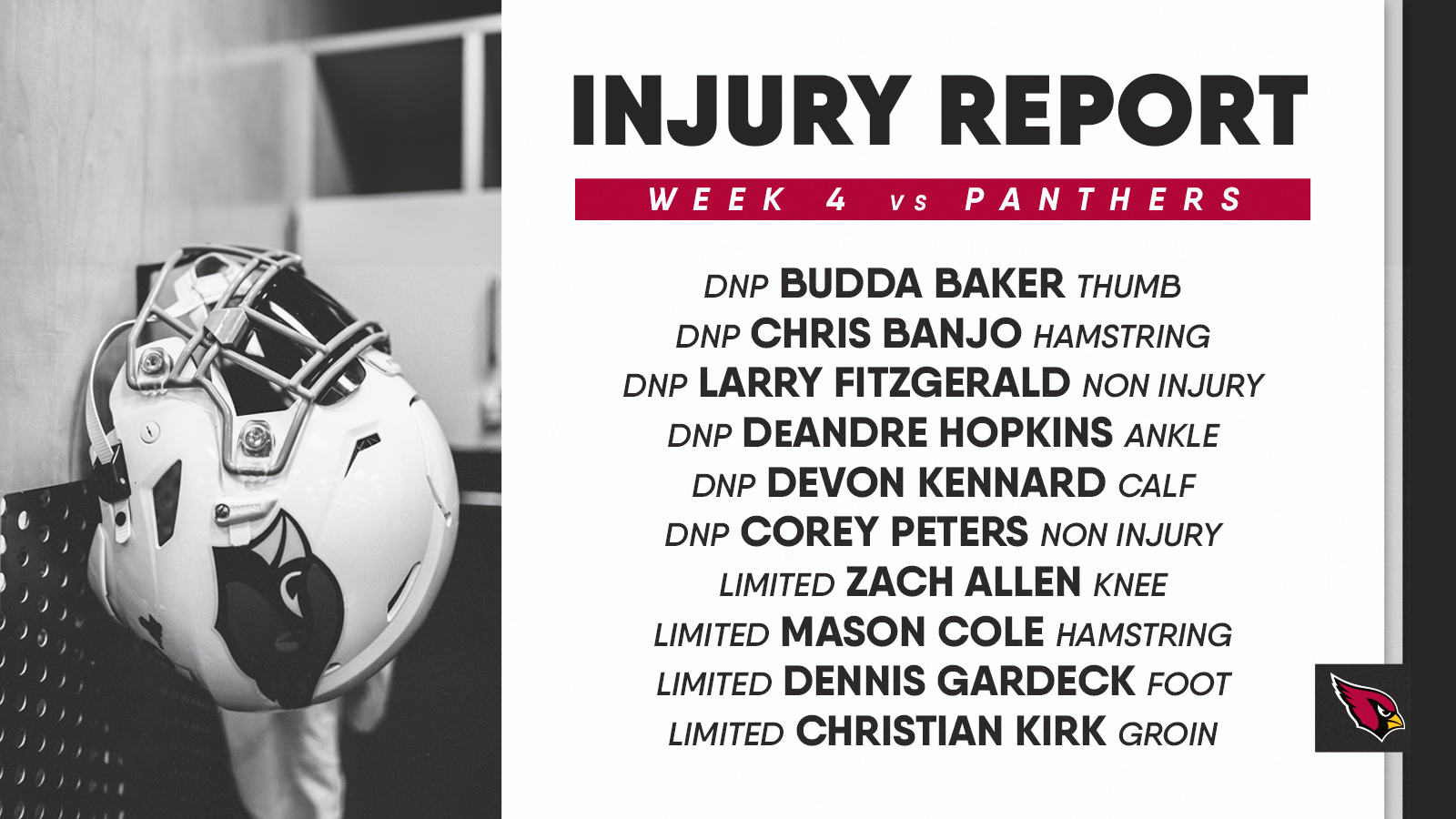 INJURY REPORT

WEEK 4 vs PANTHERS

DNP BUDDA BAKER THUMB
DNP CHRIS BANJO HAMSTRING
DNP LARRY FITZGERALD NON INJURY
DNP DEANDRE HOPKINS ANKLE
DNP DEVON KENNARD CALF
DNP COREY PETERS NON INJURY
LIMITED ZACH ALLEN KNEE
LIMITED MASON COLE HAMSTRING
LIMITED DENNIS GARDECK FOOT
LIMITED CHRISTIAN KIRK GROIN